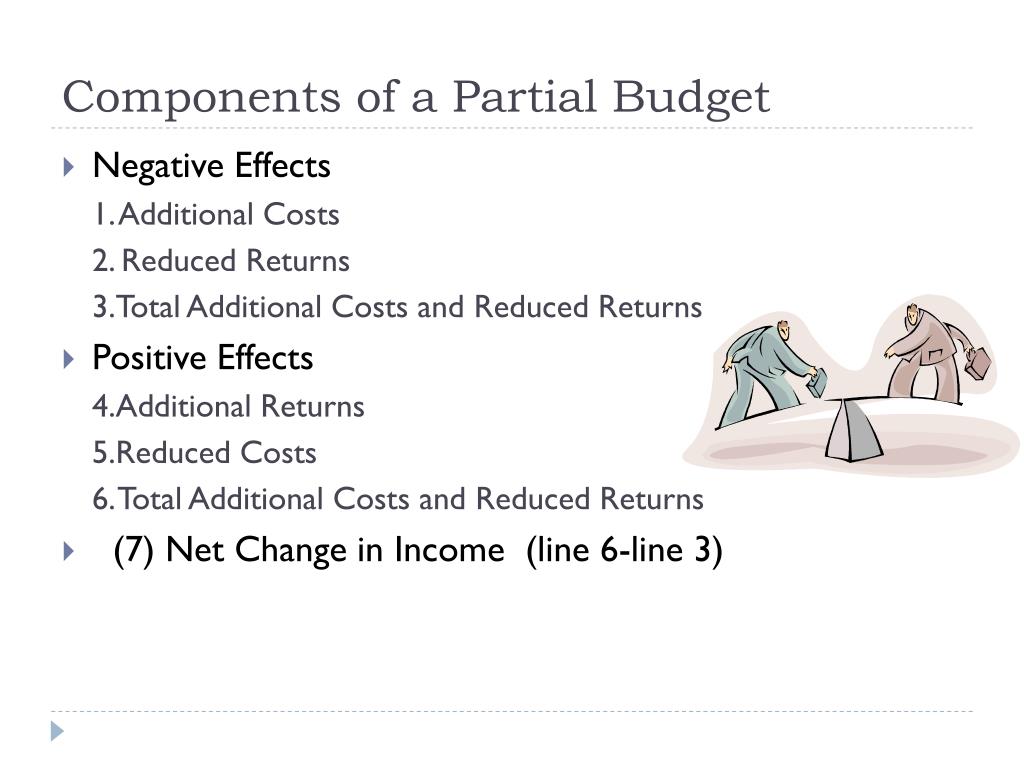 Components of a Partial Budget

Negative Effects

1. Additional Costs

2. Reduced Returns

3. Total Additional Costs and Reduced Returns

Positive Effects

4. Additional Returns

5. Reduced Costs

6. Total Additional Costs and Reduced Returns

(7) Net Change in Income (line 6-line 3)